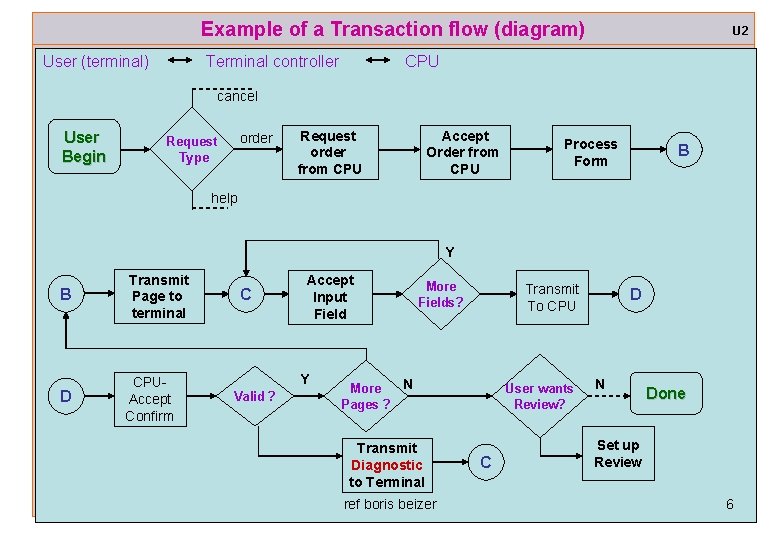 Example of a Transaction flow (diagram)

U2

User (terminal) ↔ Terminal controller ↔ CPU

User Begin

Request Type

cancel

order

help

Request order from CPU

Accept Order from CPU

Process Form

B

B

Transmit Page to terminal

C

Accept Input Field

More Fields?

Y

Transmit To CPU

D

D

CPU-Accept Confirm

Valid ?

Y

More Pages ?

N

User wants Review?

N

Done

Transmit Diagnostic to Terminal

C

Set up Review

ref boris beizer

6